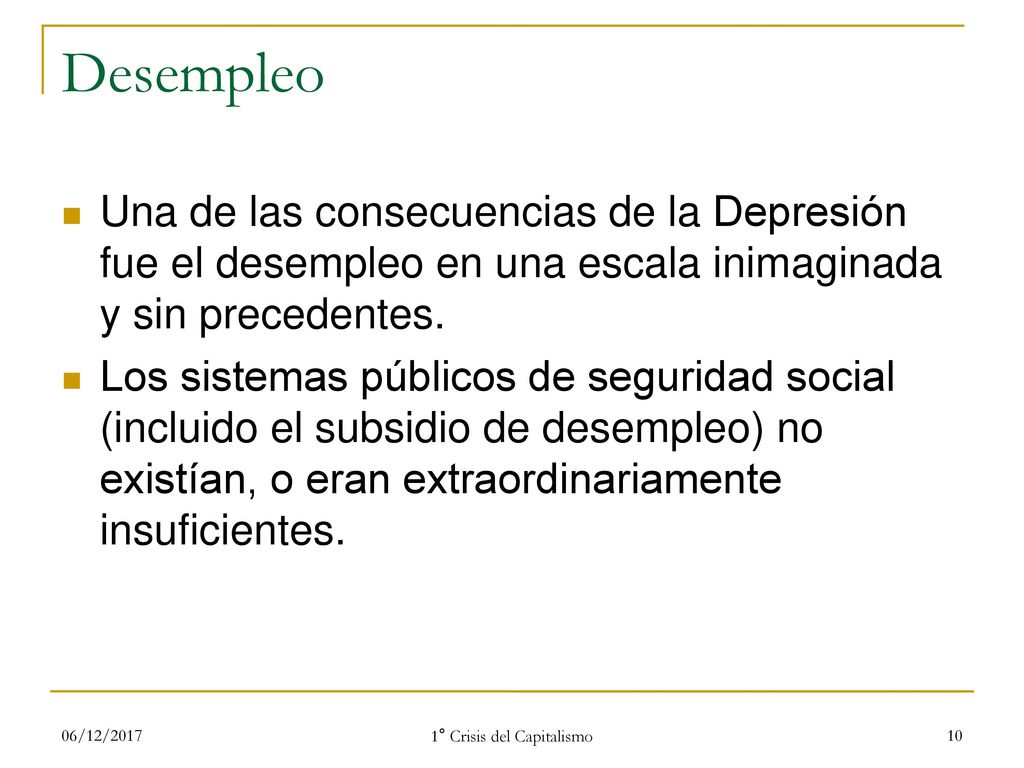 Desempleo

Una de las consecuencias de la Depresión fue el desempleo en una escala inimaginada y sin precedentes.

Los sistemas públicos de seguridad social (incluido el subsidio de desempleo) no existían, o eran extraordinariamente insuficientes.

06/12/2017

1° Crisis del Capitalismo

10